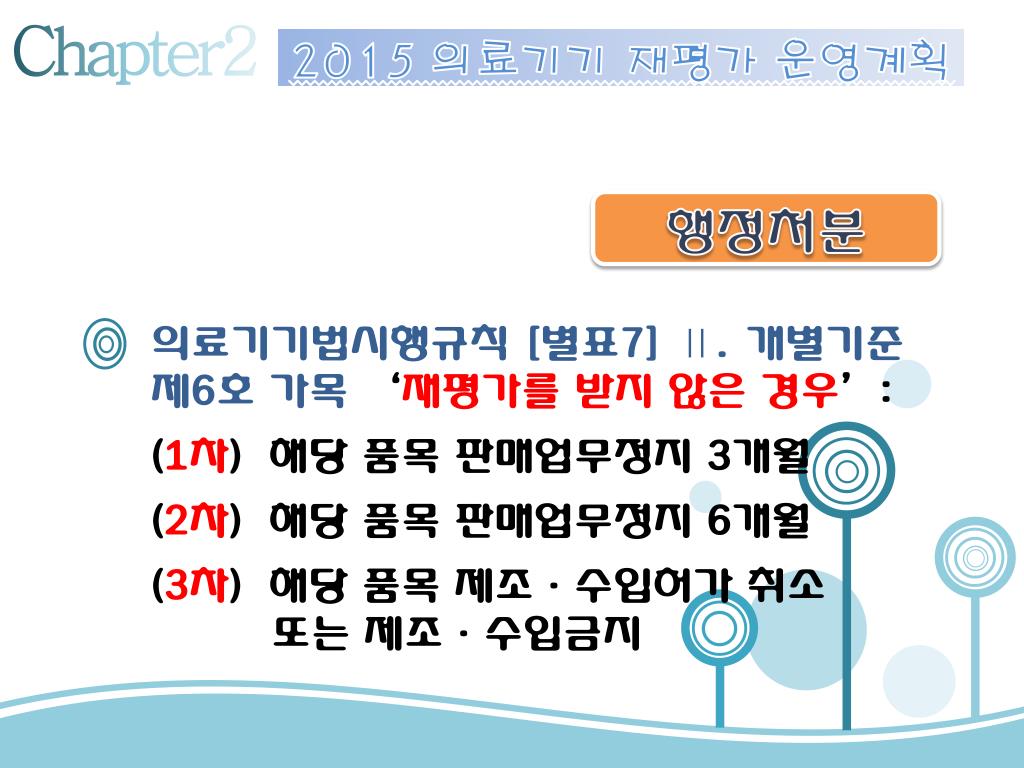 Chapter2 2015 의료기기 재평가 운영계획

행정처분

의료기기법시행규칙 [별표7] Ⅱ. 개별기준 제6호 가목 ‘재평가를 받지 않은 경우’ :

(1차) 해당 품목 판매업무정지 3개월

(2차) 해당 품목 판매업무정지 6개월

(3차) 해당 품목 제조 · 수입허가 취소 또는 제조 · 수입금지